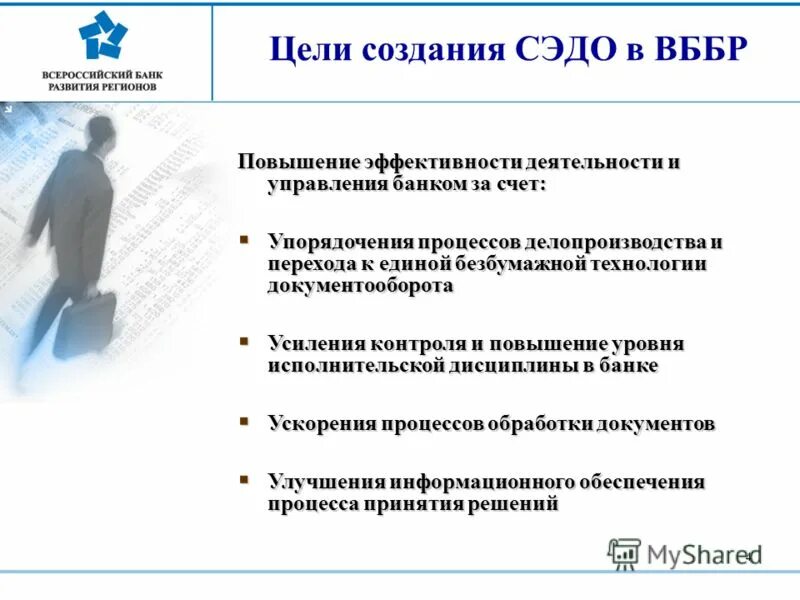 ВСЕРОССИЙСКИЙ БАНК РАЗВИТИЯ РЕГИОНОВ

Цели создания СЭДО в ВББР

Повышение эффективности деятельности и управления банком за счет:

▪ Упорядочения процессов делопроизводства и перехода к единой безбумажной технологии документооборота

▪ Усиления контроля и повышение уровня исполнительской дисциплины в банке

▪ Ускорения процессов обработки документов

▪ Улучшения информационного обеспечения процесса принятия решений

MyShared

4